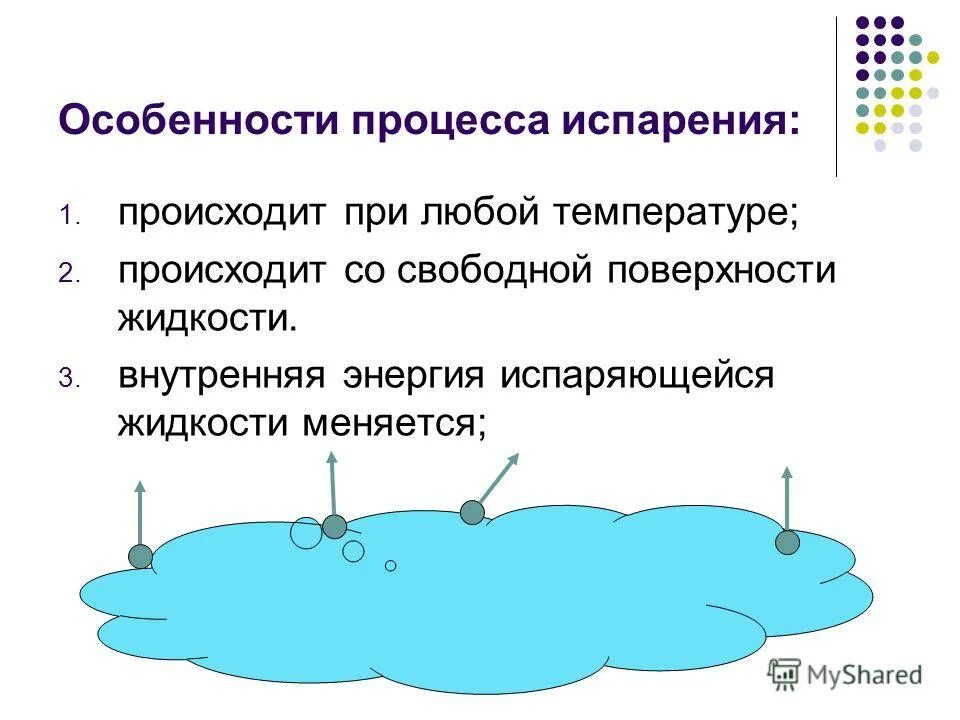 Особенности процесса испарения:

1. происходит при любой температуре;
2. происходит со свободной поверхности жидкости.
3. внутренняя энергия испаряющейся жидкости меняется;

MyShared